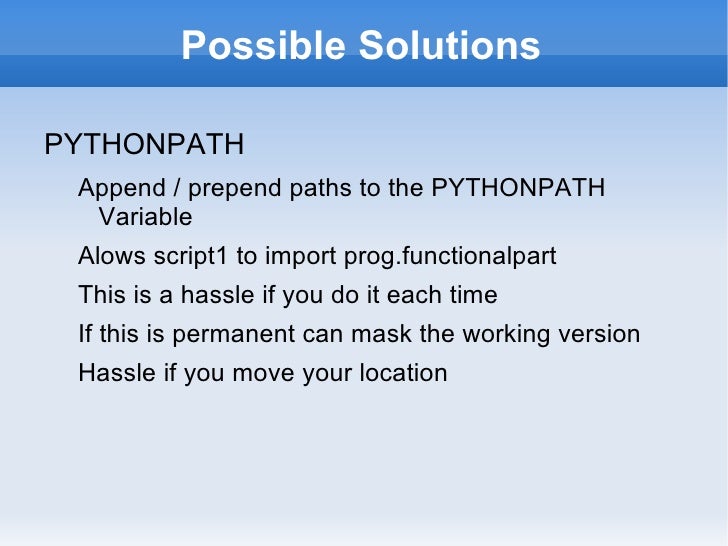 Possible Solutions

PYTHONPATH

Append / prepend paths to the PYTHONPATH Variable

Alows script1 to import prog.functionalpart

This is a hassle if you do it each time

If this is permanent can mask the working version

Hassle if you move your location